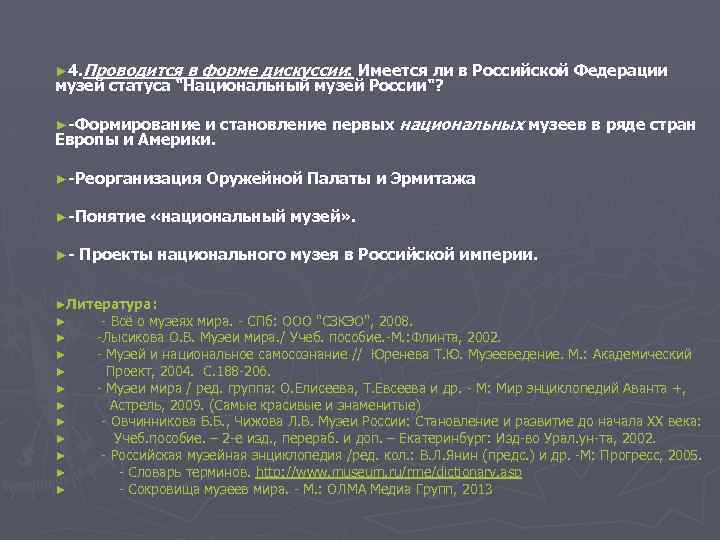 ►4.Проводится в форме дискуссии: Имеется ли в Российской Федерации музей статуса "Национальный музей России"?

►-Формирование и становление первых национальных музеев в ряде стран Европы и Америки.

►-Реорганизация Оружейной Палаты и Эрмитажа

►-Понятие «национальный музей».

►- Проекты национального музея в Российской империи.

►Литература:
► - Всё о музеях мира. - СПб: ООО "СЗКЭО", 2008.
► -Лысикова О.В. Музеи мира./ Учеб. пособие.-М.:Флинта, 2002.
► - Музей и национальное самосознание // Юренева Т.Ю. Музееведение. М.: Академический
► Проект, 2004. С.188-206.
► - Музеи мира / ред. группа: О.Елисеева, Т.Евсеева и др. - М: Мир энциклопедий Аванта +,
► Астрель, 2009. (Самые красивые и знаменитые)
► - Овчинникова Б.Б., Чижова Л.В. Музеи России: Становление и развитие до начала XX века:
► Учеб.пособие. – 2-е изд., перераб. и доп. – Екатеринбург: Изд-во Урал.ун-та, 2002.
► - Российская музейная энциклопедия /ред. кол.: В.Л.Янин (предс.) и др. -М: Прогресс, 2005.
► - Словарь терминов. http://www.museum.ru/rme/dictionary.asp
► - Сокровища музеев мира. - М.: ОЛМА Медиа Групп, 2013